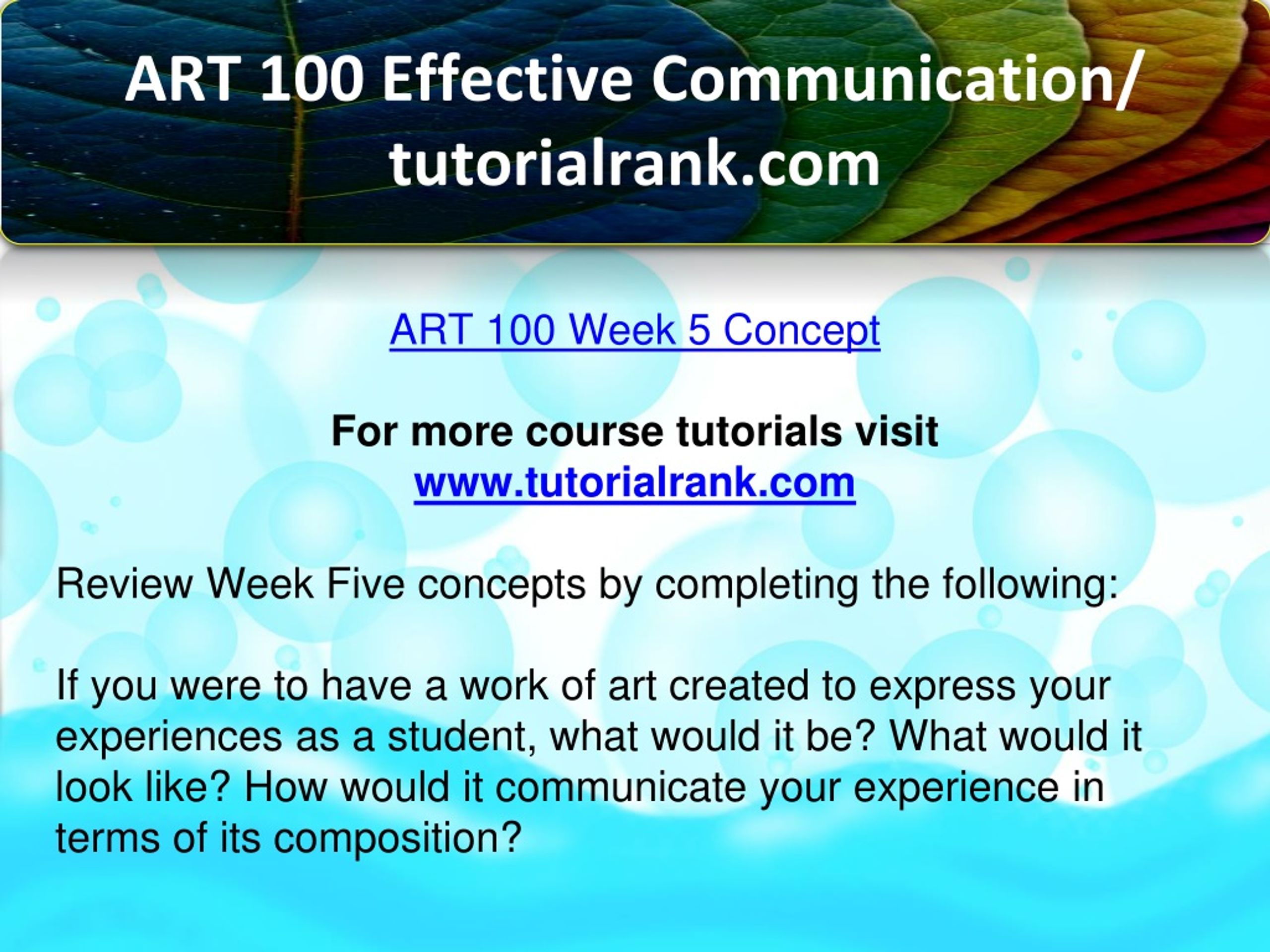 ART 100 Effective Communication/ tutorialrank.com

ART 100 Week 5 Concept

For more course tutorials visit
www.tutorialrank.com

Review Week Five concepts by completing the following:

If you were to have a work of art created to express your experiences as a student, what would it be? What would it look like? How would it communicate your experience in terms of its composition?